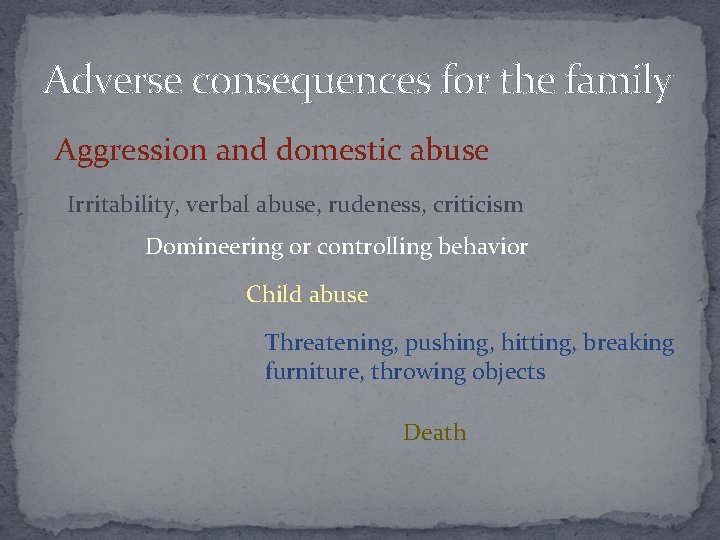 Adverse consequences for the family

Aggression and domestic abuse

Irritability, verbal abuse, rudeness, criticism

Domineering or controlling behavior

Child abuse

Threatening, pushing, hitting, breaking furniture, throwing objects

Death